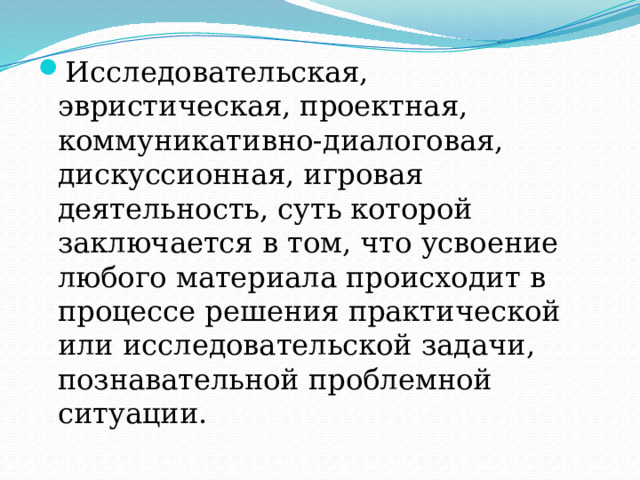 Исследовательская, эвристическая, проектная, коммуникативно-диалоговая, дискуссионная, игровая деятельность, суть которой заключается в том, что усвоение любого материала происходит в процессе решения практической или исследовательской задачи, познавательной проблемной ситуации.